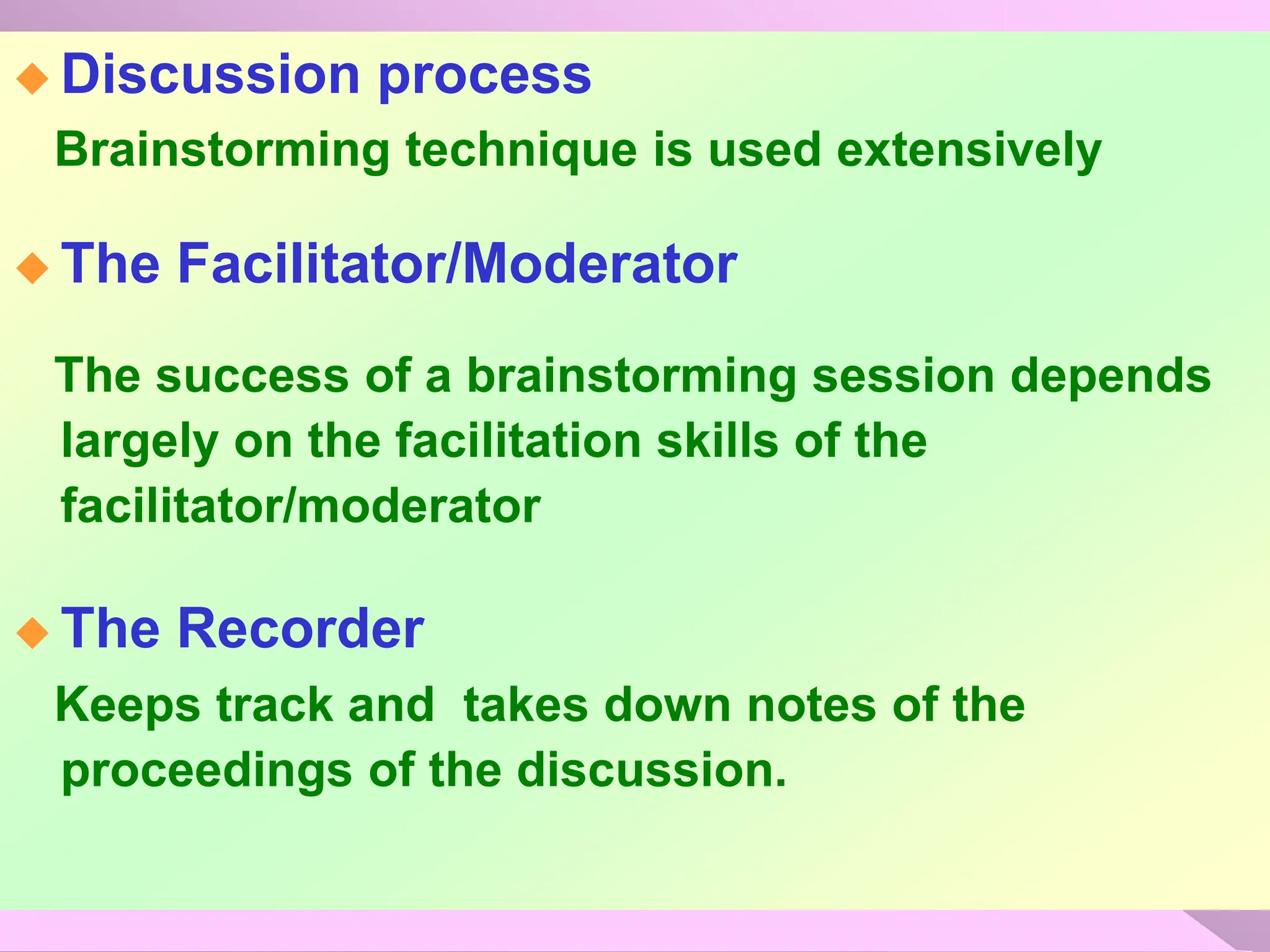 ◆ Discussion process

Brainstorming technique is used extensively

◆ The Facilitator/Moderator

The success of a brainstorming session depends largely on the facilitation skills of the facilitator/moderator

◆ The Recorder

Keeps track and takes down notes of the proceedings of the discussion.